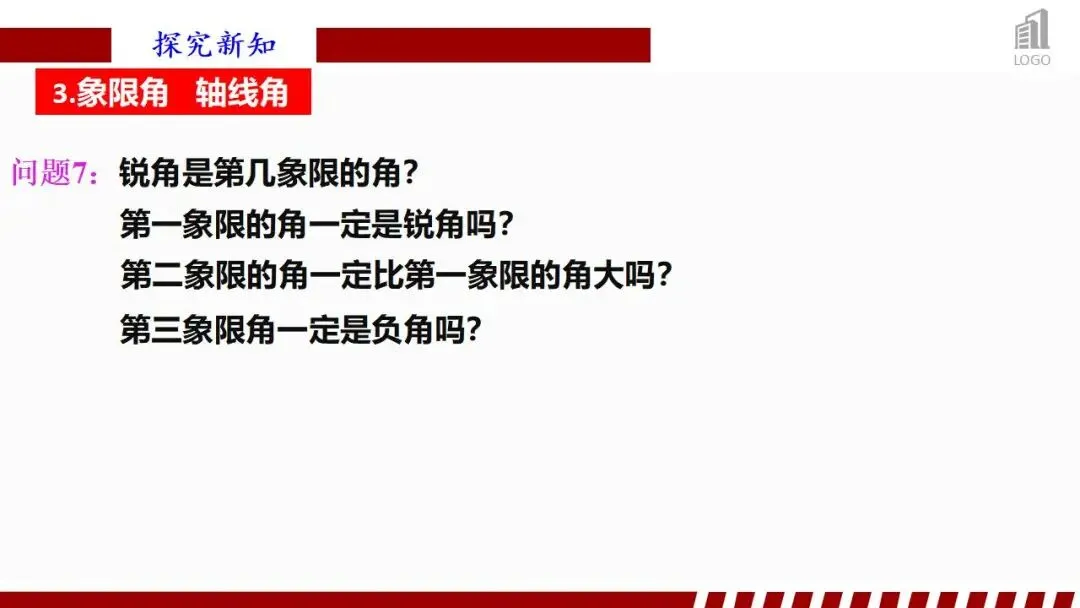 探究新知

LOGO

3.象限角　轴线角

问题7：锐角是第几象限的角？

第一象限的角一定是锐角吗？

第二象限的角一定比第一象限的角大吗？

第三象限角一定是负角吗？